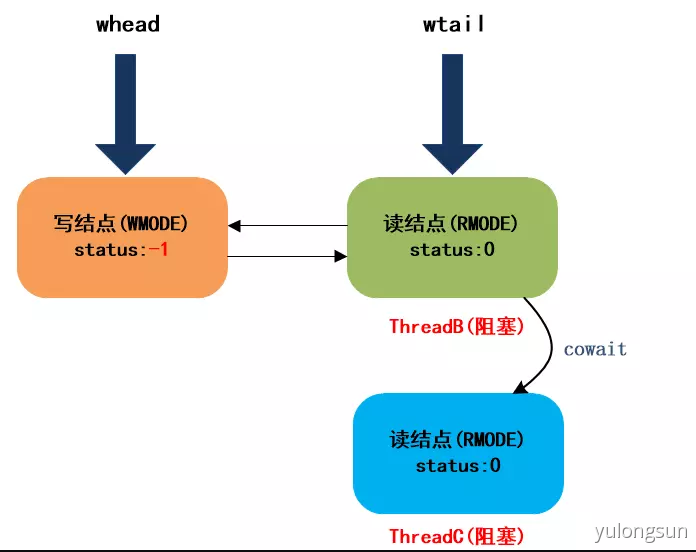 whead

wtail

写结点(WMODE)
status:-1

读结点(RMODE)
status:0

ThreadB(阻塞)

cowait

读结点(RMODE)
status:0

ThreadC(阻塞)

yulongsun